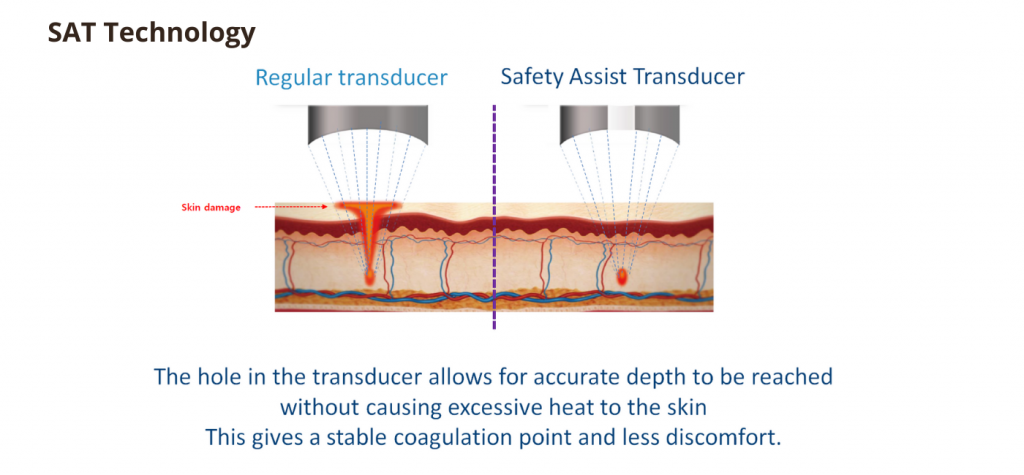 SAT Technology

Regular transducer

Safety Assist Transducer

Skin damage

The hole in the transducer allows for accurate depth to be reached without causing excessive heat to the skin
This gives a stable coagulation point and less discomfort.